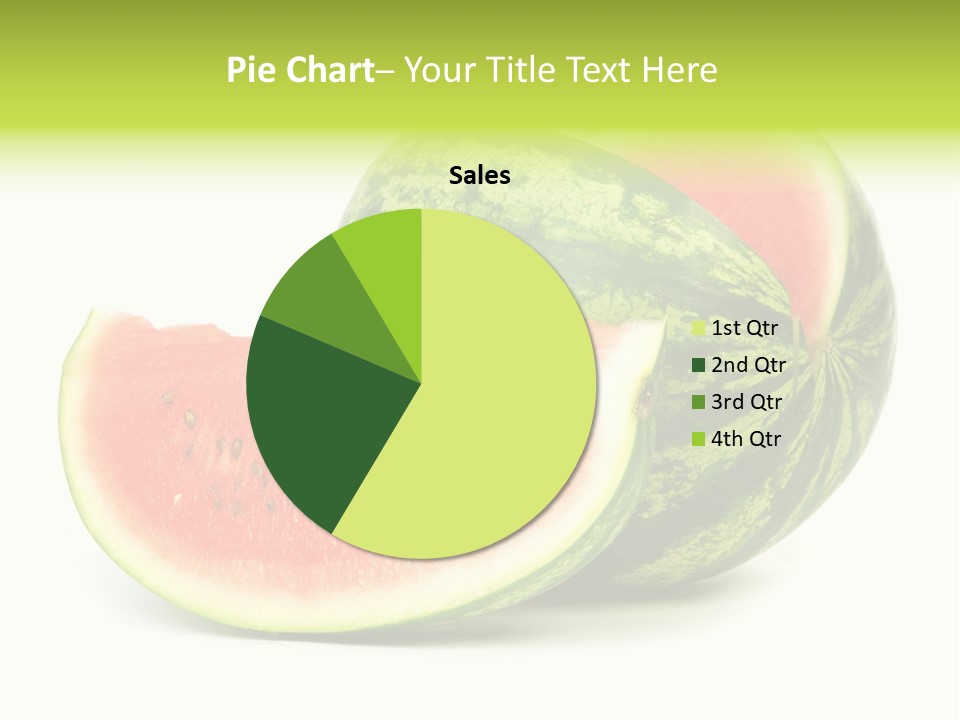 Pie Chart– Your Title Text Here

Sales

1st Qtr
2nd Qtr
3rd Qtr
4th Qtr